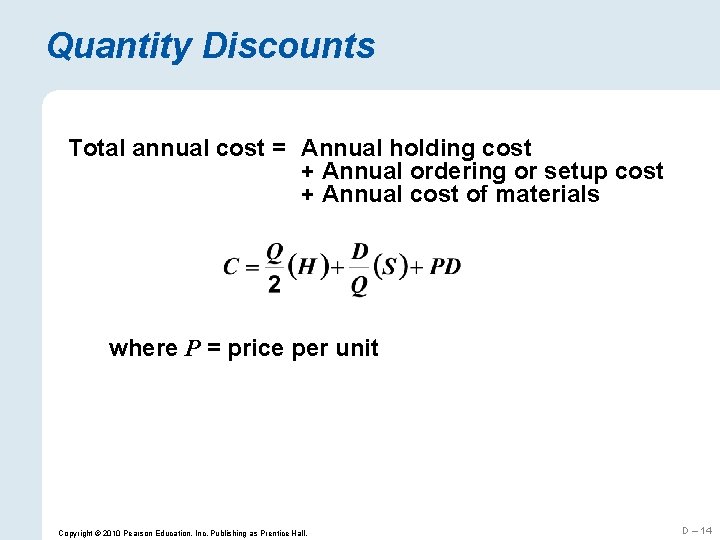 Quantity Discounts

Total annual cost = Annual holding cost
+ Annual ordering or setup cost
+ Annual cost of materials

$C = \frac{Q}{2}(H) + \frac{D}{Q}(S) + PD$

where $P$ = price per unit

Copyright © 2010 Pearson Education, Inc. Publishing as Prentice Hall.

D – 14